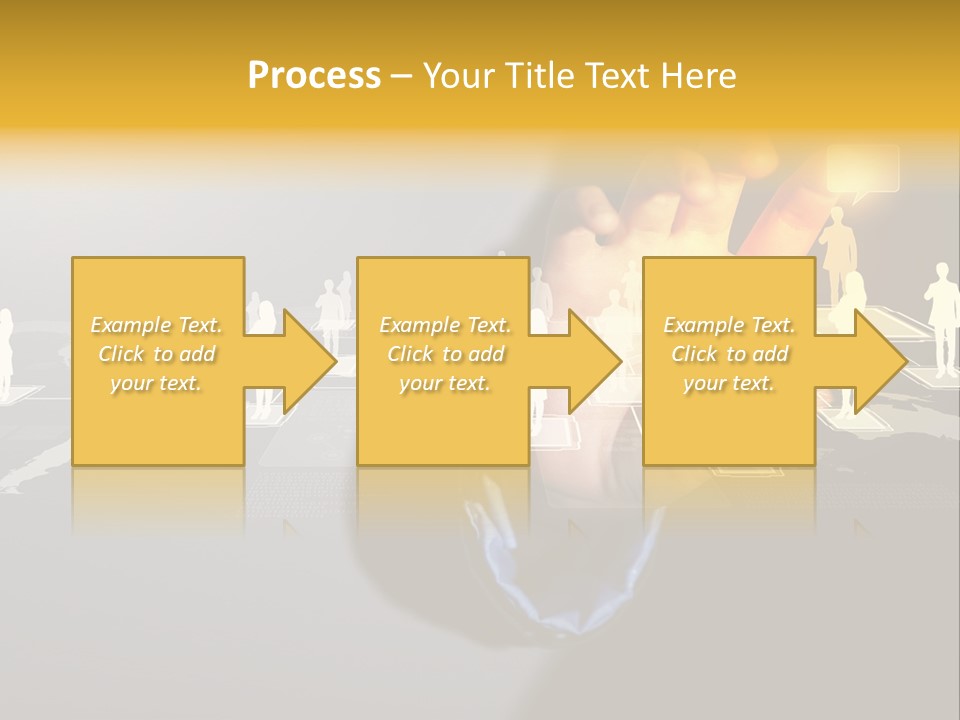 Process – Your Title Text Here

Example Text. Click to add your text.

Example Text. Click to add your text.

Example Text. Click to add your text.